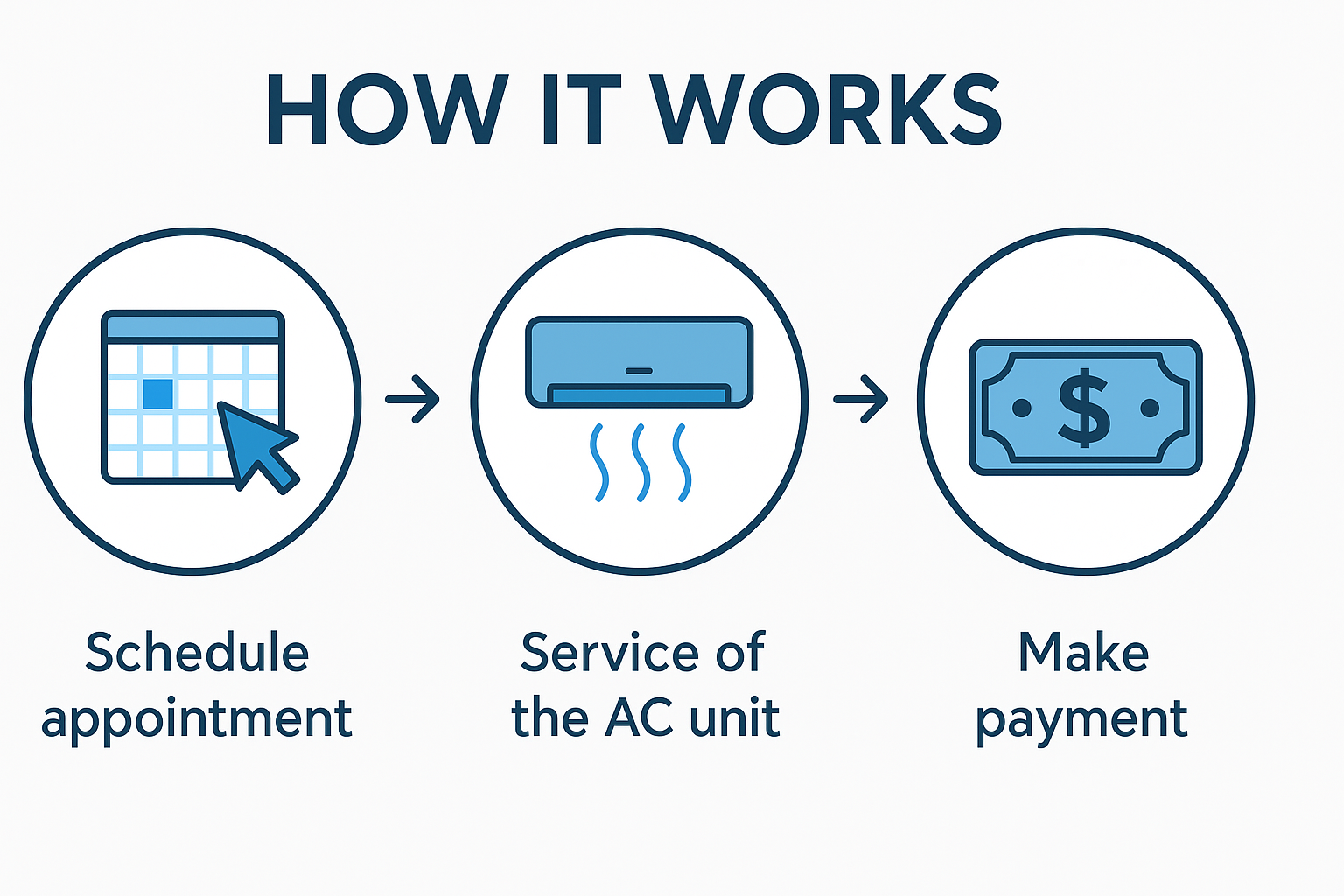 HOW IT WORKS

$

Schedule appointment

Service of the AC unit

Make payment